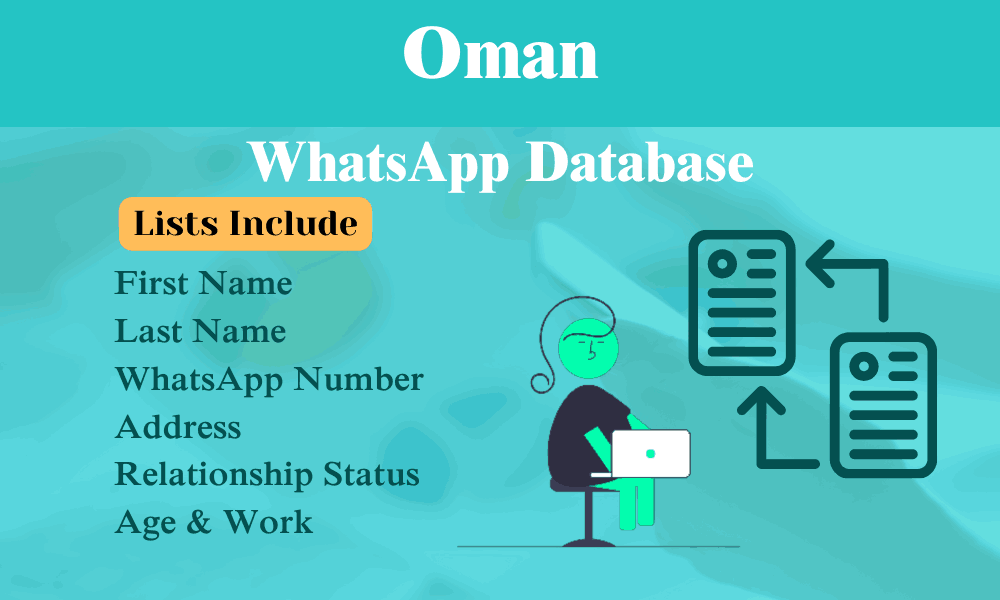 Oman

WhatsApp Database

Lists Include

First Name
Last Name
WhatsApp Number
Address
Relationship Status
Age & Work